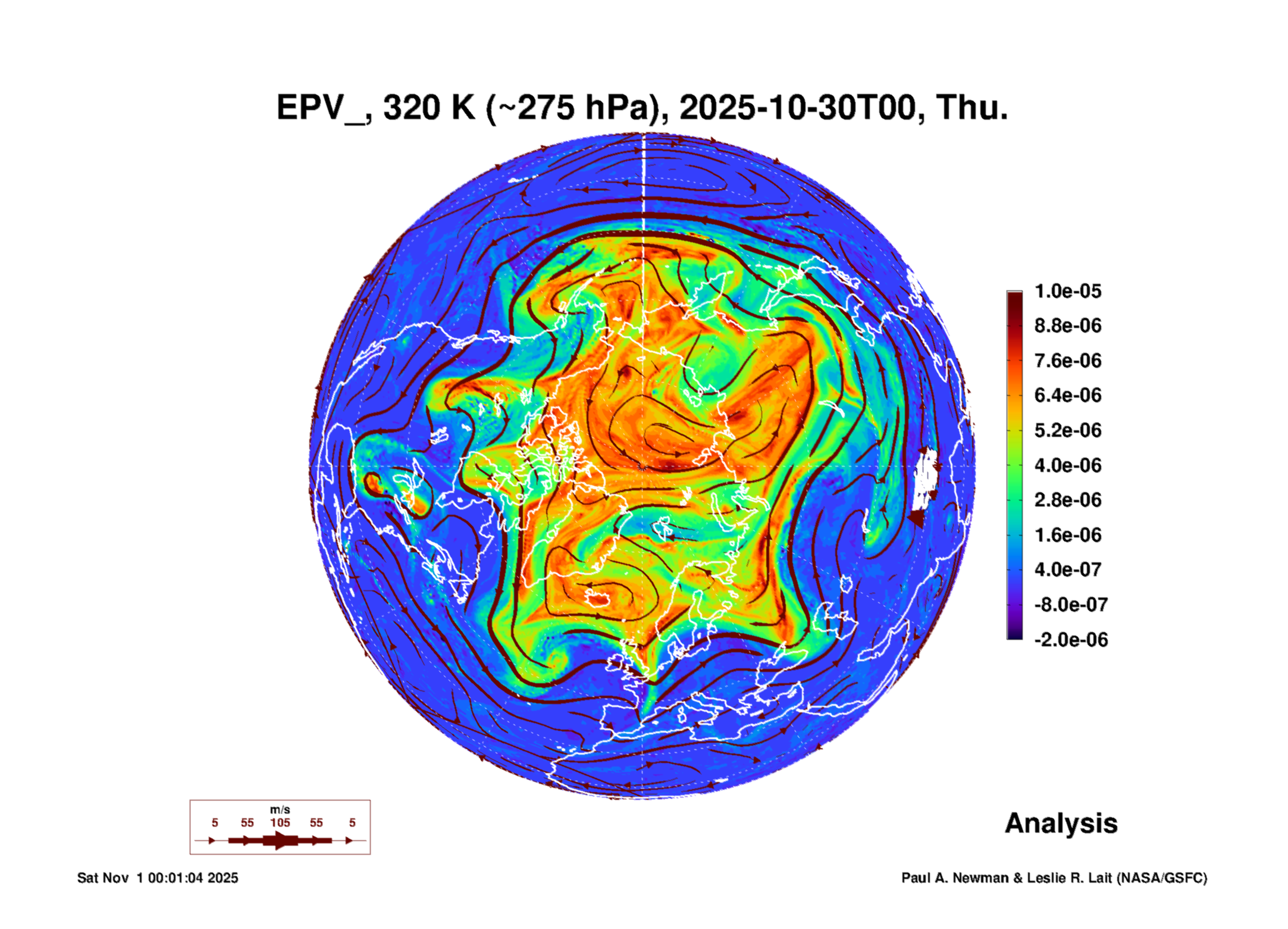 EPV_, 320 K (~275 hPa), 2025-10-30T00, Thu.

1.0e-05
8.8e-06
7.6e-06
6.4e-06
5.2e-06
4.0e-06
2.8e-06
1.6e-06
4.0e-07
-8.0e-07
-2.0e-06

m/s
5 55 105 55 5

Analysis

Sat Nov 1 00:01:04 2025

Paul A. Newman & Leslie R. Lait (NASA/GSFC)